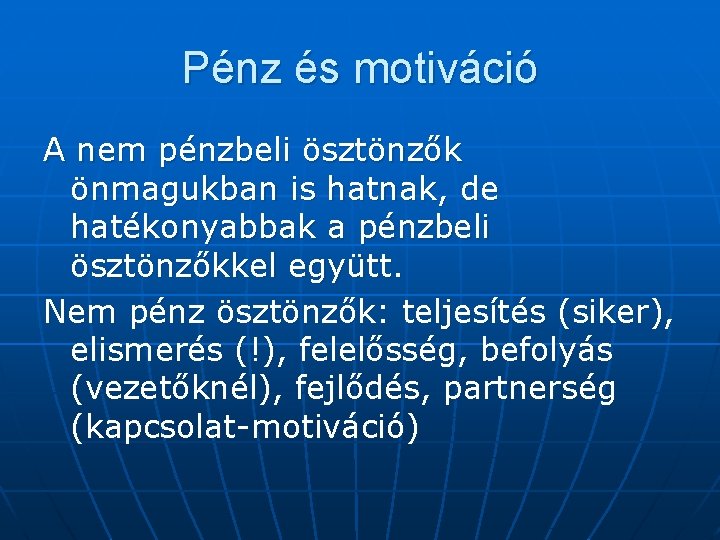 Pénz és motiváció

A nem pénzbeli ösztönzők önmagukban is hatnak, de hatékonyabbak a pénzbeli ösztönzőkkel együtt.

Nem pénz ösztönzők: teljesítés (siker), elismerés (!), felelősség, befolyás (vezetőknél), fejlődés, partnerség (kapcsolat-motiváció)